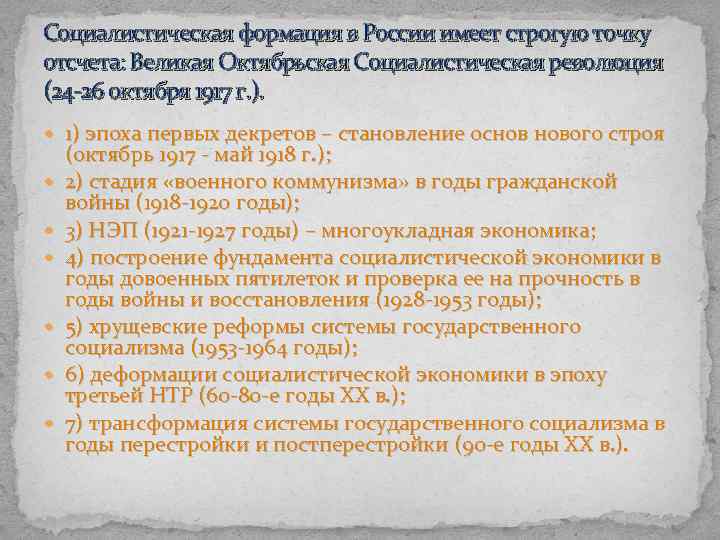 Социалистическая формация в России имеет строгую точку отсчета: Великая Октябрьская Социалистическая революция (24-26 октября 1917 г.).

1) эпоха первых декретов – становление основ нового строя (октябрь 1917 - май 1918 г.);
2) стадия «военного коммунизма» в годы гражданской войны (1918-1920 годы);
3) НЭП (1921-1927 годы) – многоукладная экономика;
4) построение фундамента социалистической экономики в годы довоенных пятилеток и проверка ее на прочность в годы войны и восстановления (1928-1953 годы);
5) хрущевские реформы системы государственного социализма (1953-1964 годы);
6) деформации социалистической экономики в эпоху третьей НТР (60-80-е годы XX в.);
7) трансформация системы государственного социализма в годы перестройки и постперестройки (90-е годы XX в.).